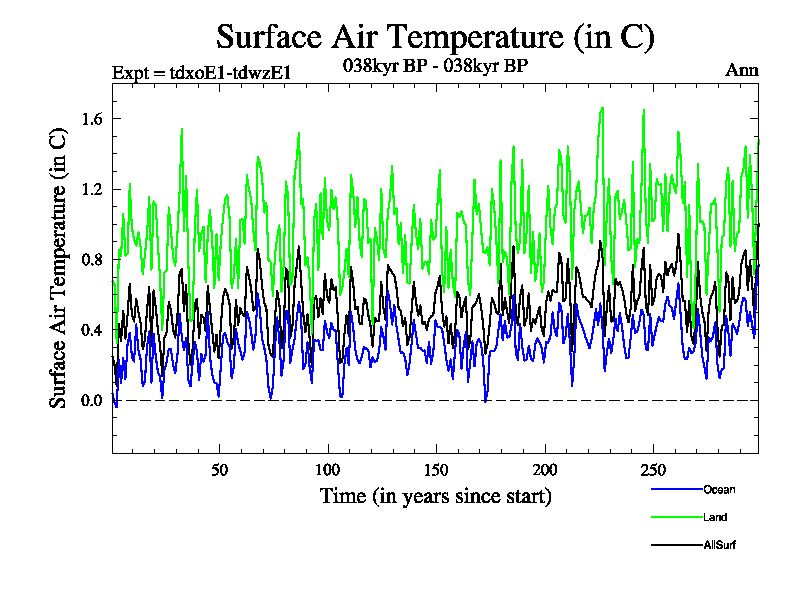 Surface Air Temperature (in C)

Expt = tdxoE1-tdwzE1

038kyr BP - 038kyr BP

Ann

Surface Air Temperature (in C)

1.6
1.2
0.8
0.4
0.0

50
100
150
200
250

Time (in years since start)

Ocean
Land
AllSurf